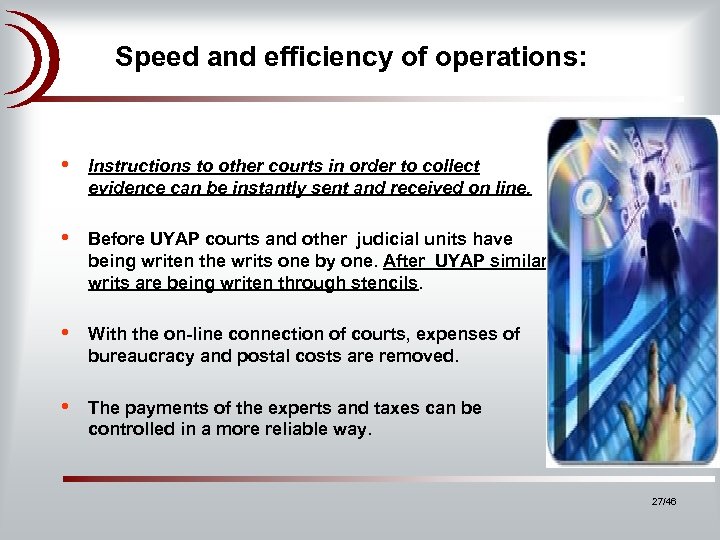 Speed and efficiency of operations:

• Instructions to other courts in order to collect evidence can be instantly sent and received on line.

• Before UYAP courts and other judicial units have being writen the writs one by one. After UYAP similar writs are being writen through stencils.

• With the on-line connection of courts, expenses of bureaucracy and postal costs are removed.

• The payments of the experts and taxes can be controlled in a more reliable way.

27/46